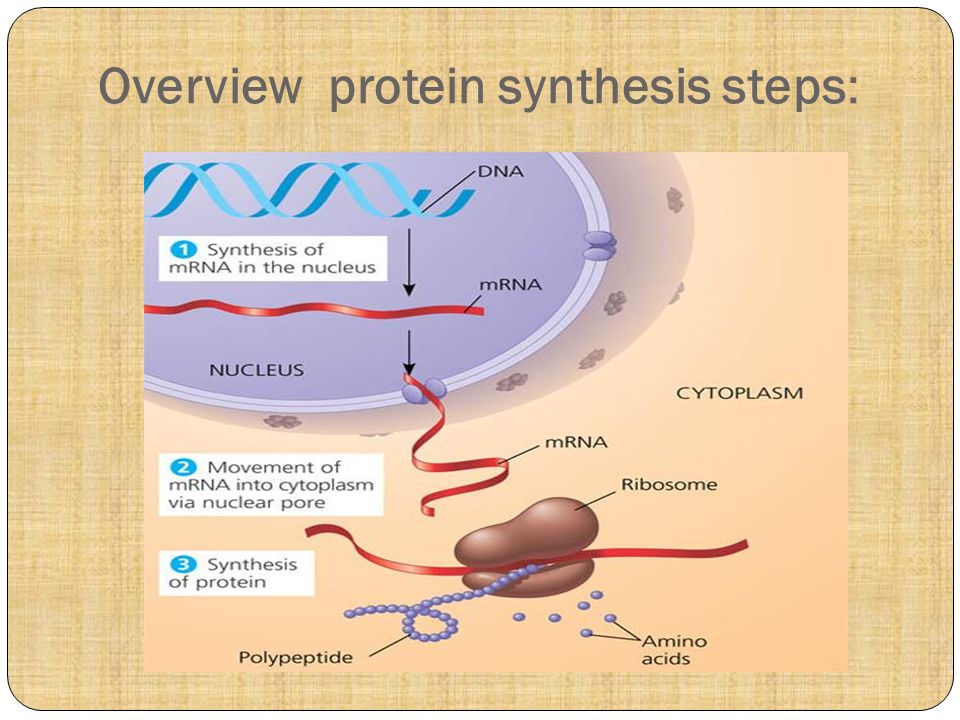 Overview protein synthesis steps:

DNA

1 Synthesis of mRNA in the nucleus

mRNA

NUCLEUS

CYTOPLASM

mRNA

2 Movement of mRNA into cytoplasm via nuclear pore

Ribosome

3 Synthesis of protein

Polypeptide

Amino acids